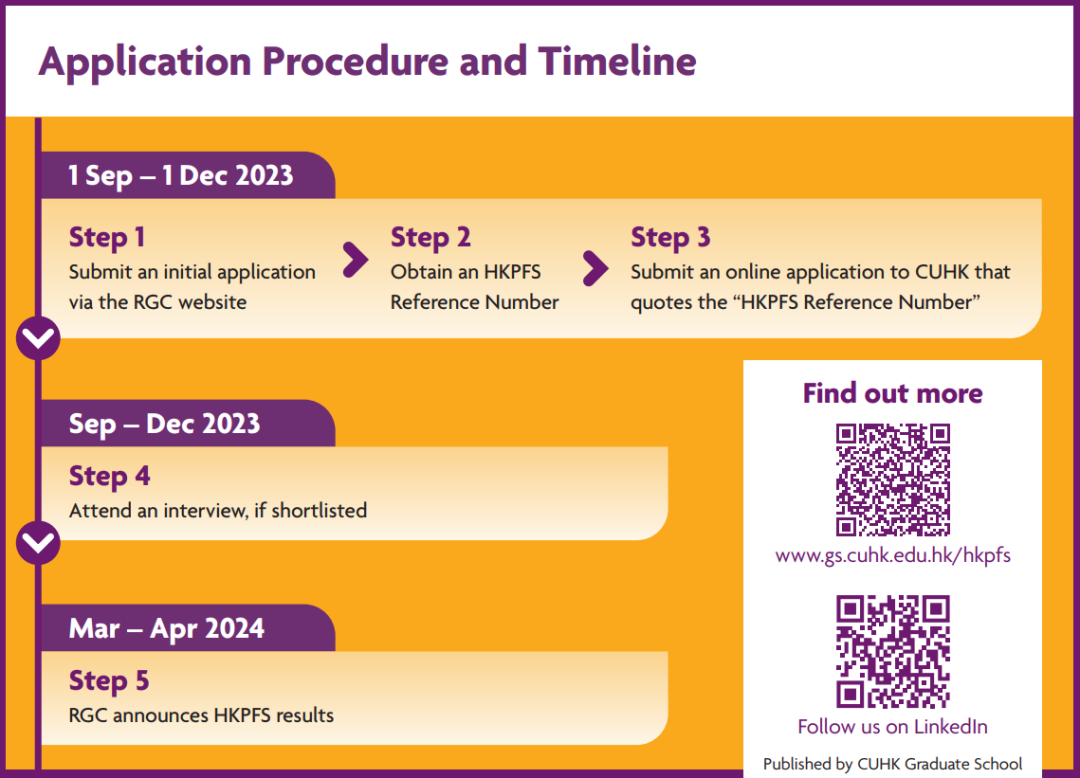 Application Procedure and Timeline

1 Sep – 1 Dec 2023

Step 1
Submit an initial application via the RGC website

Step 2
Obtain an HKPFS Reference Number

Step 3
Submit an online application to CUHK that quotes the “HKPFS Reference Number”

Sep – Dec 2023

Step 4
Attend an interview, if shortlisted

Mar – Apr 2024

Step 5
RGC announces HKPFS results

Find out more

www.gs.cuhk.edu.hk/hkpfs

Follow us on LinkedIn

Published by CUHK Graduate School